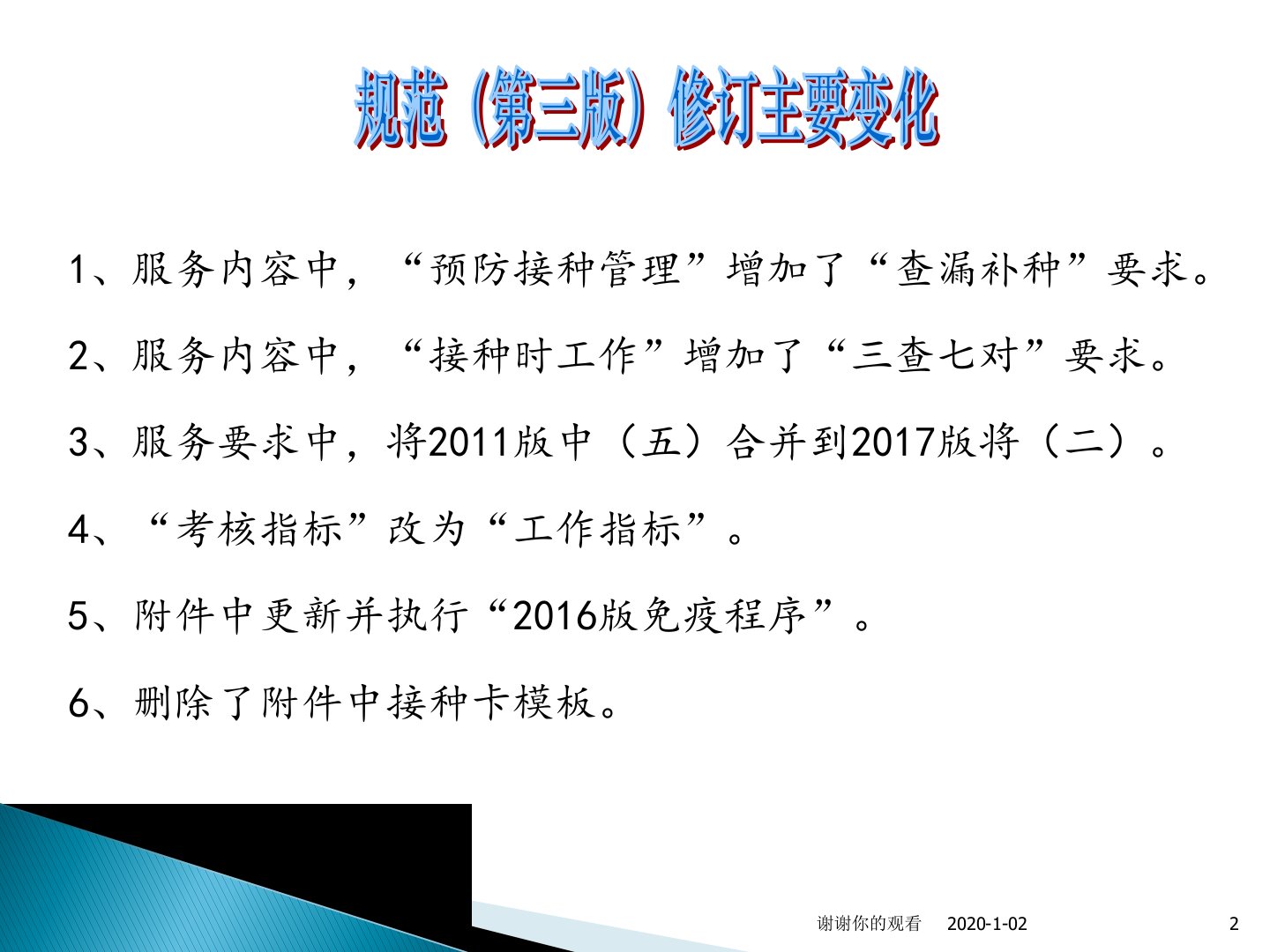 规范（第三版）修订主要变化

1、服务内容中，“预防接种管理”增加了“查漏补种”要求。

2、服务内容中，“接种时工作”增加了“三查七对”要求。

3、服务要求中，将2011版中（五）合并到2017版将（二）。

4、“考核指标”改为“工作指标”。

5、附件中更新并执行“2016版免疫程序”。

6、删除了附件中接种卡模板。

谢谢你的观看 2020-1-02 2